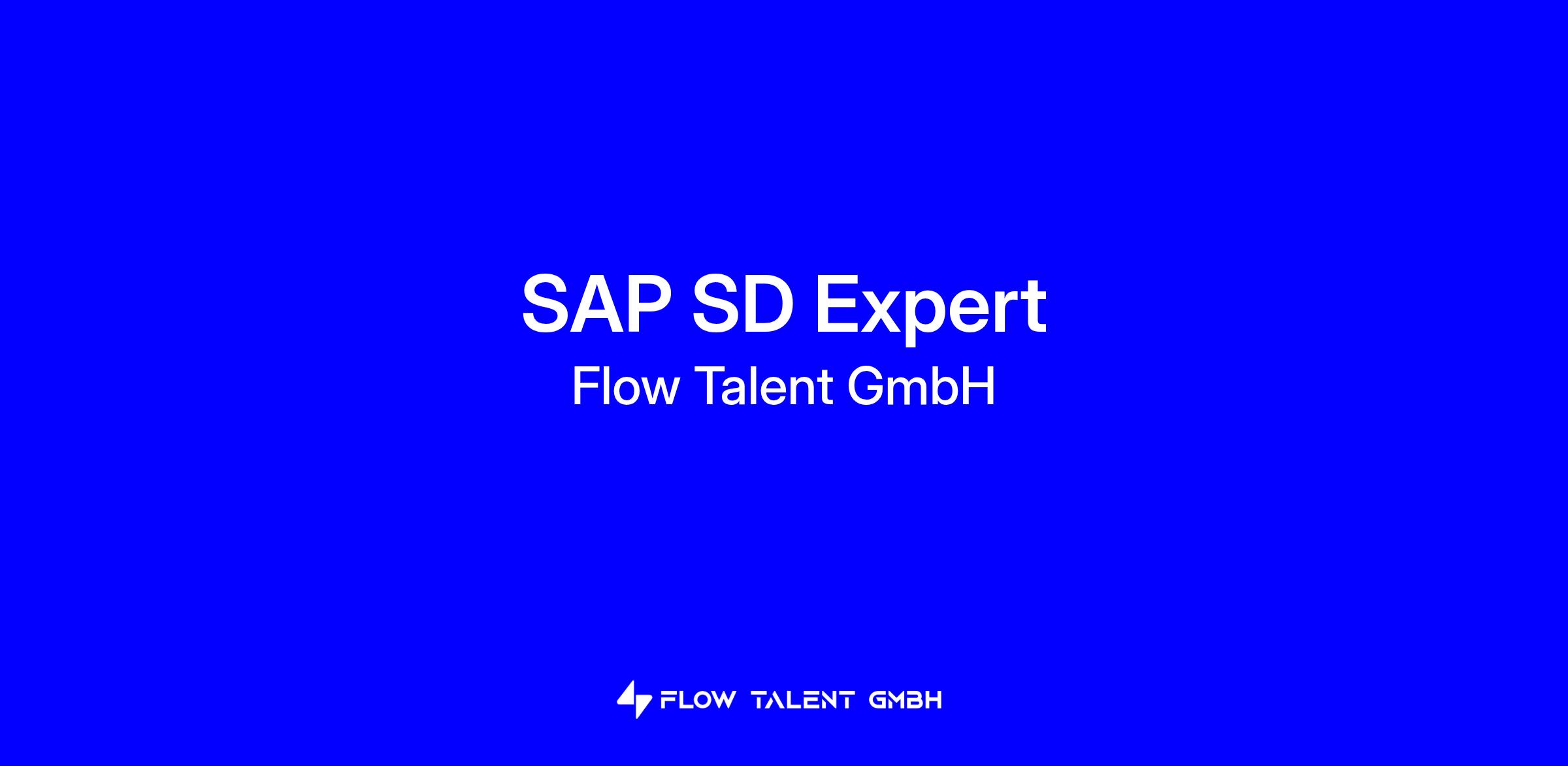 SAP SD Expert
Flow Talent GmbH

FLOW TALENT GMBH